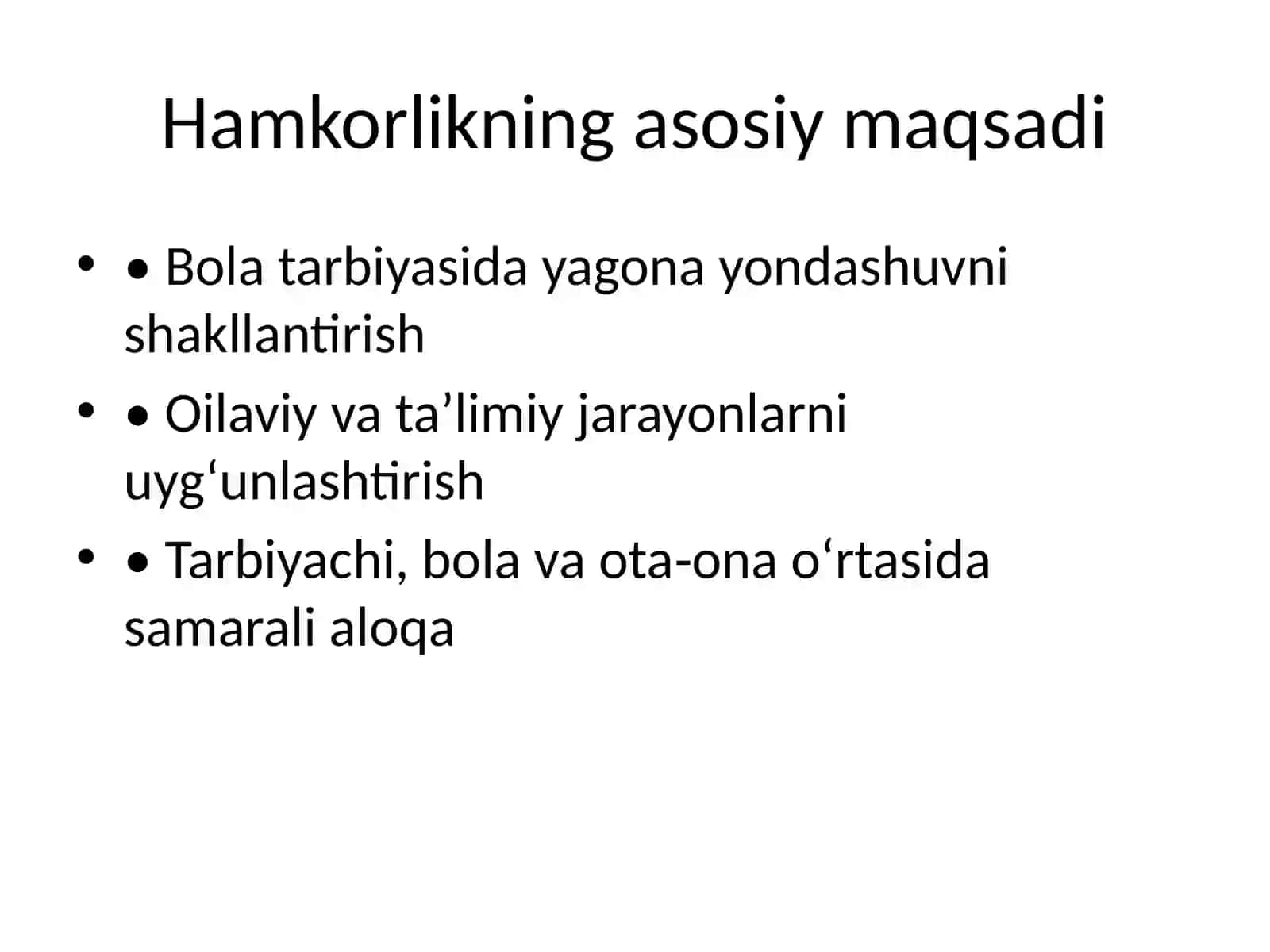 Hamkorlikning asosiy maqsadi

• • Bola tarbiyasida yagona yondashuvni shakllantirish

• • Oilaviy va ta’limiy jarayonlarni uyg‘unlashtirish

• • Tarbiyachi, bola va ota-ona o‘rtasida samarali aloqa